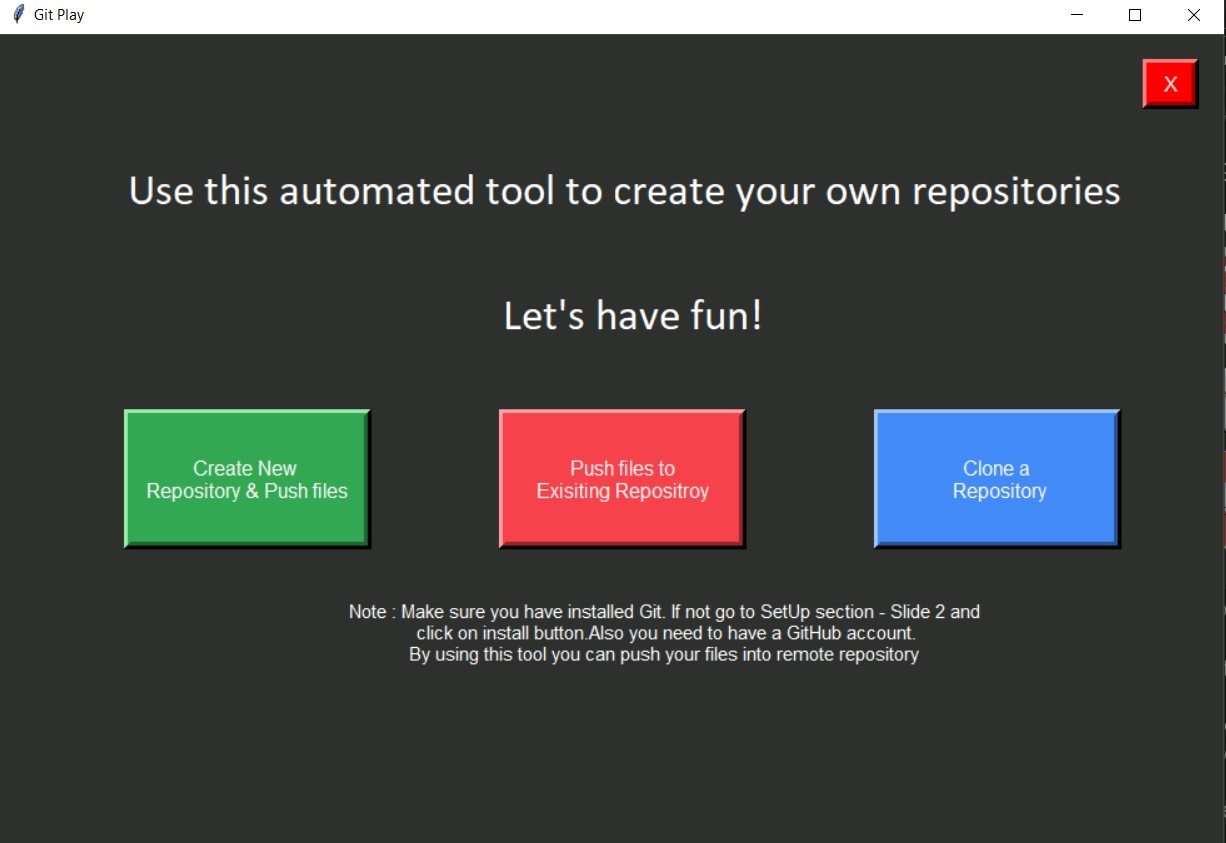 Git Play

X

Use this automated tool to create your own repositories

Let's have fun!

Create New
Repository & Push files

Push files to
Exisiting Repositroy

Clone a
Repository

Note : Make sure you have installed Git. If not go to SetUp section - Slide 2 and click on install button.Also you need to have a GitHub account.
By using this tool you can push your files into remote repository